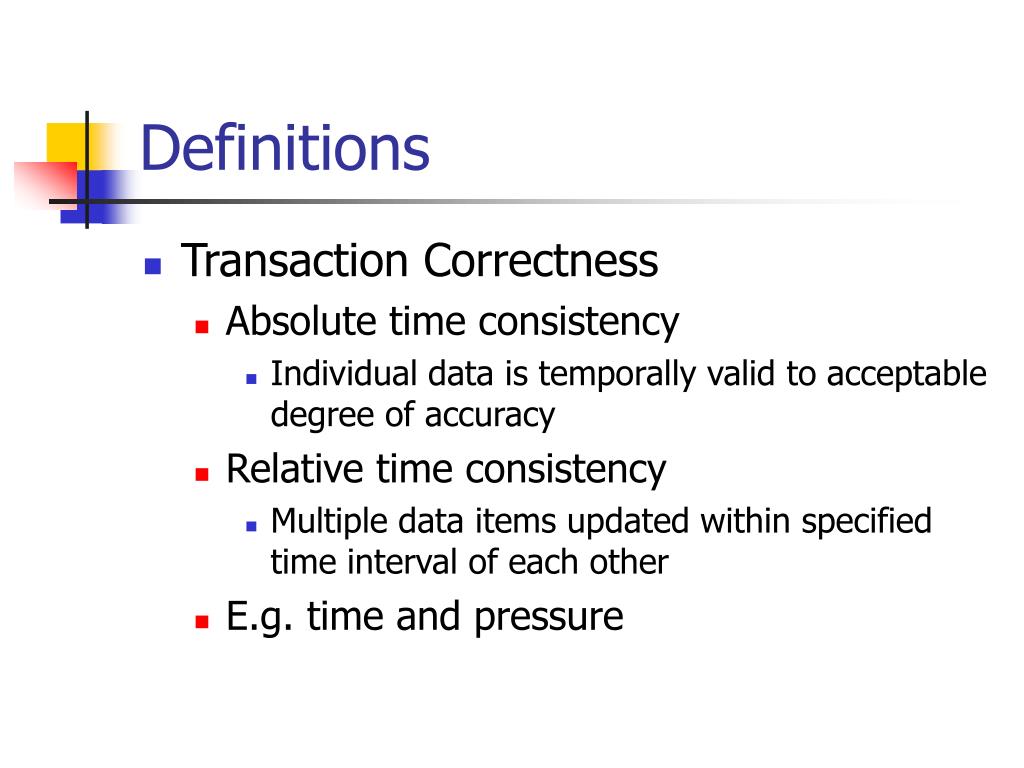 Definitions

Transaction Correctness
Absolute time consistency
Individual data is temporally valid to acceptable degree of accuracy
Relative time consistency
Multiple data items updated within specified time interval of each other
E.g. time and pressure